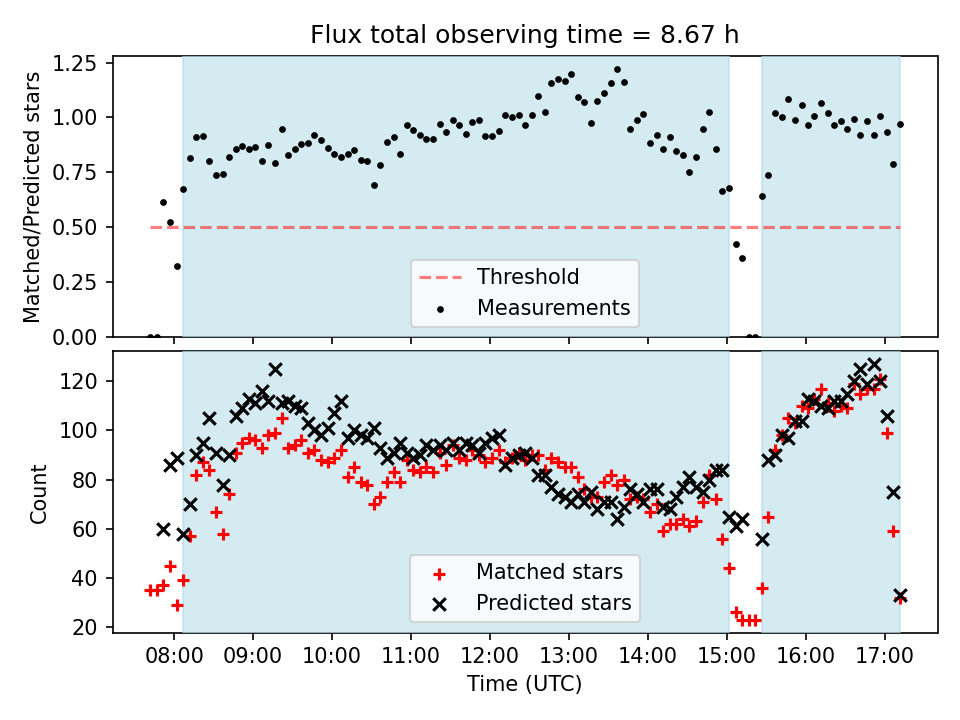 Flux total observing time = 8.67 h

Matched/Predicted stars

1.25
1.00
0.75
0.50
0.25
0.00

Threshold
Measurements

Count

120
100
80
60
40
20

Matched stars
Predicted stars

08:00 09:00 10:00 11:00 12:00 13:00 14:00 15:00 16:00 17:00

Time (UTC)